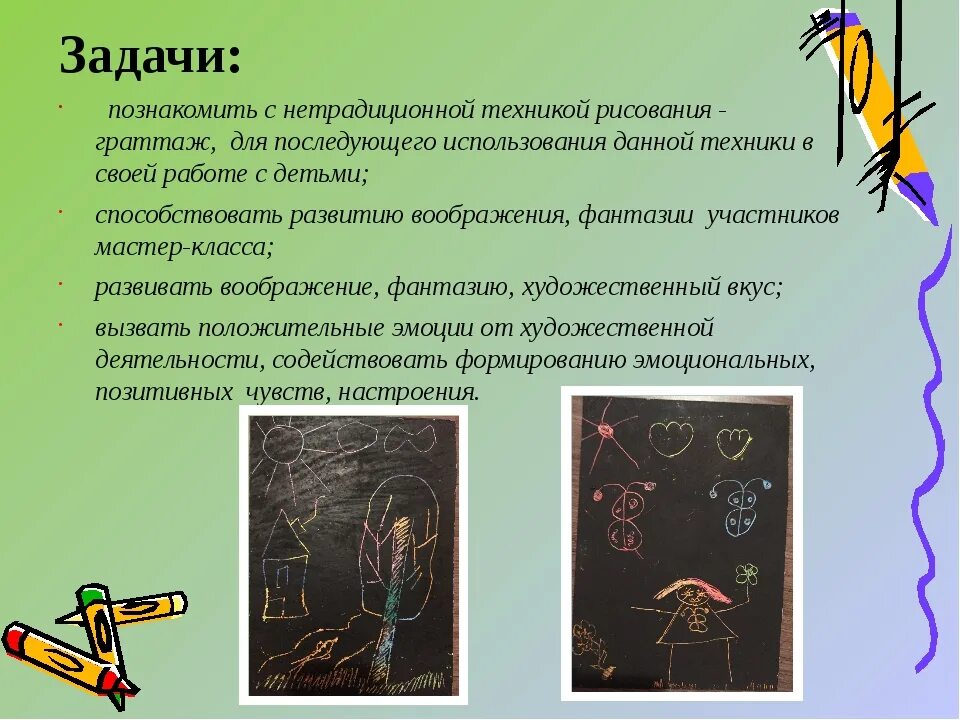 Задачи:

· познакомить с нетрадиционной техникой рисования - граттаж, для последующего использования данной техники в своей работе с детьми;

· способствовать развитию воображения, фантазии участников мастер-класса;

· развивать воображение, фантазию, художественный вкус;

· вызвать положительные эмоции от художественной деятельности, содействовать формированию эмоциональных, позитивных чувств, настроения.